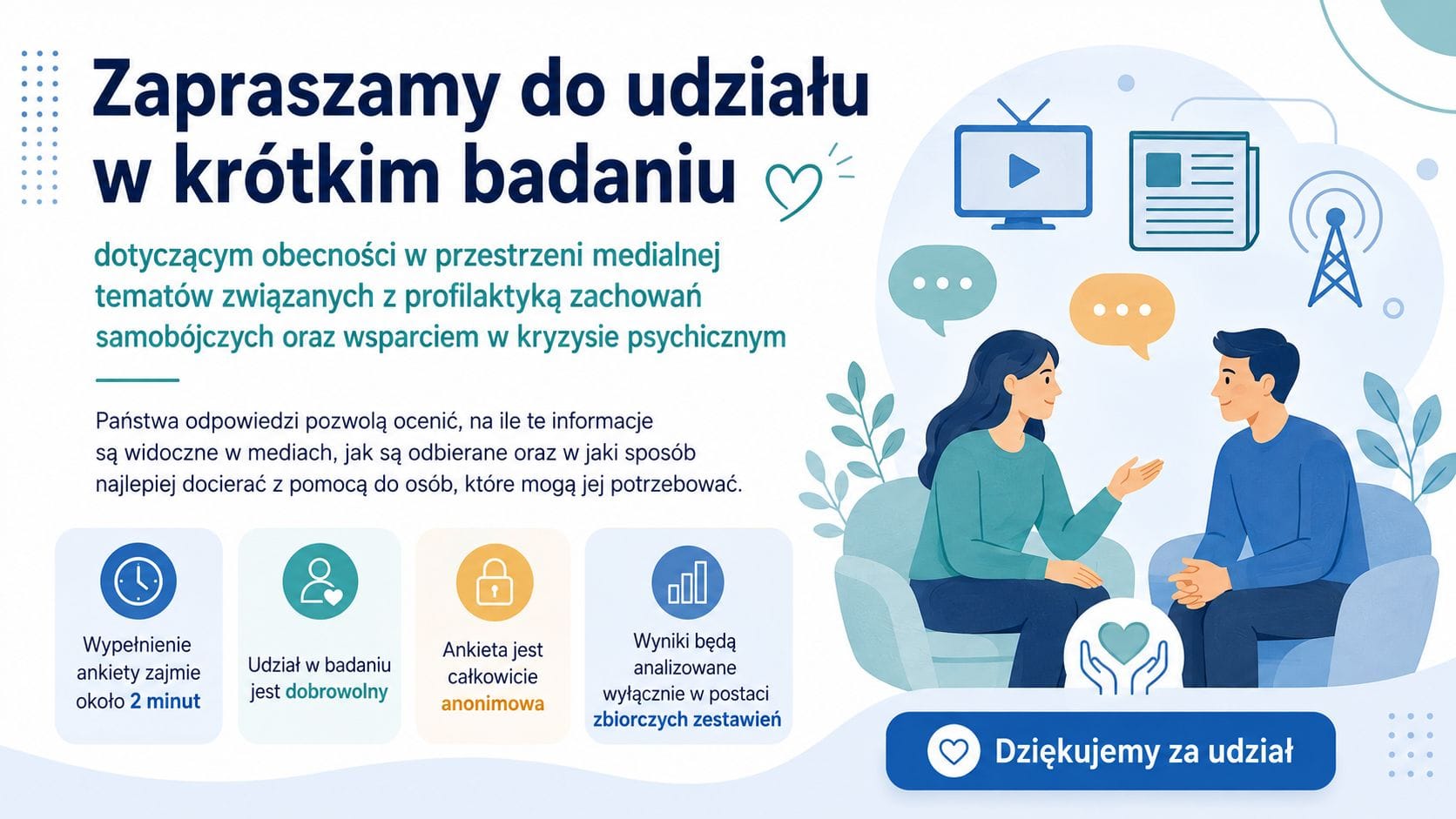 Zapraszamy do udziału w krótkim badaniu

dotyczącym obecności w przestrzeni medialnej tematów związanych z profilaktyką zachowań samobójczych oraz wsparciem w kryzysie psychicznym

Państwa odpowiedzi pozwolą ocenić, na ile te informacje są widoczne w mediach, jak są odbierane oraz w jaki sposób najlepiej docierać z pomocą do osób, które mogą jej potrzebować.

Wypełnienie ankiety zajmie około 2 minut

Udział w badaniu jest dobrowolny

Ankieta jest całkowicie anonimowa

Wyniki będą analizowane wyłącznie w postaci zbiorczych zestawień

Dziękujemy za udział